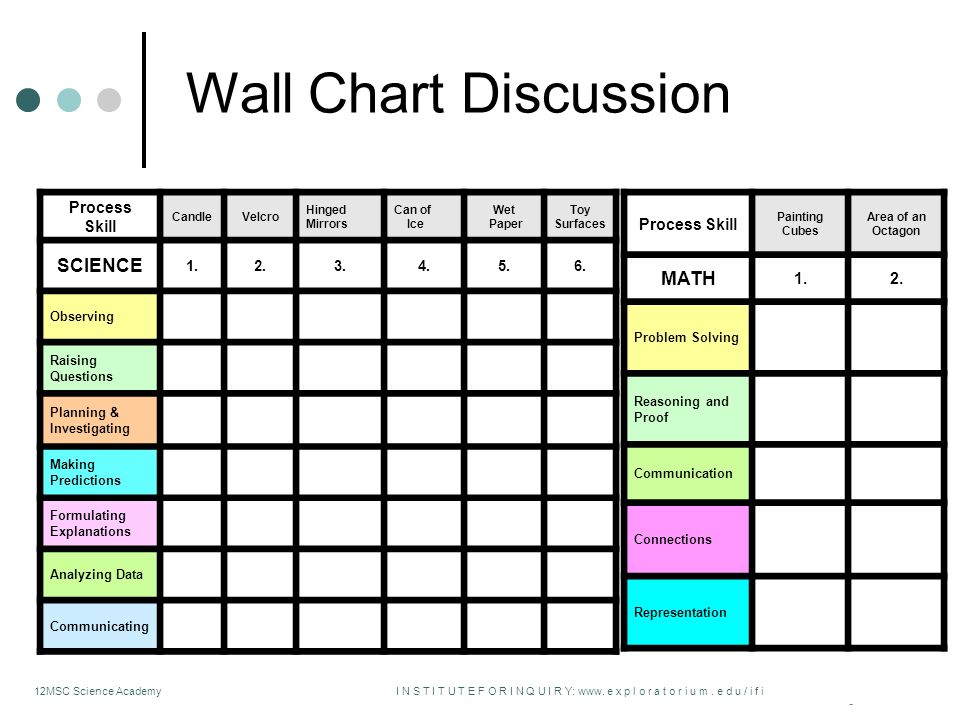 Wall Chart Discussion

| Process Skill | Candle | Velcro | Hinged Mirrors | Can of Ice | Wet Paper | Toy Surfaces |
|---|---|---|---|---|---|---|
| SCIENCE | 1. | 2. | 3. | 4. | 5. | 6. |
| Observing | | | | | | |
| Raising Questions | | | | | | |
| Planning & Investigating | | | | | | |
| Making Predictions | | | | | | |
| Formulating Explanations | | | | | | |
| Analyzing Data | | | | | | |
| Communicating | | | | | | |

| Process Skill | Painting Cubes | Area of an Octagon |
|---|---|---|
| MATH | 1. | 2. |
| Problem Solving | | |
| Reasoning and Proof | | |
| Communication | | |
| Connections | | |
| Representation | | |

12MSC Science Academy

INSTITUTE FOR INQUIRY: www.exploratorium.edu/ifi